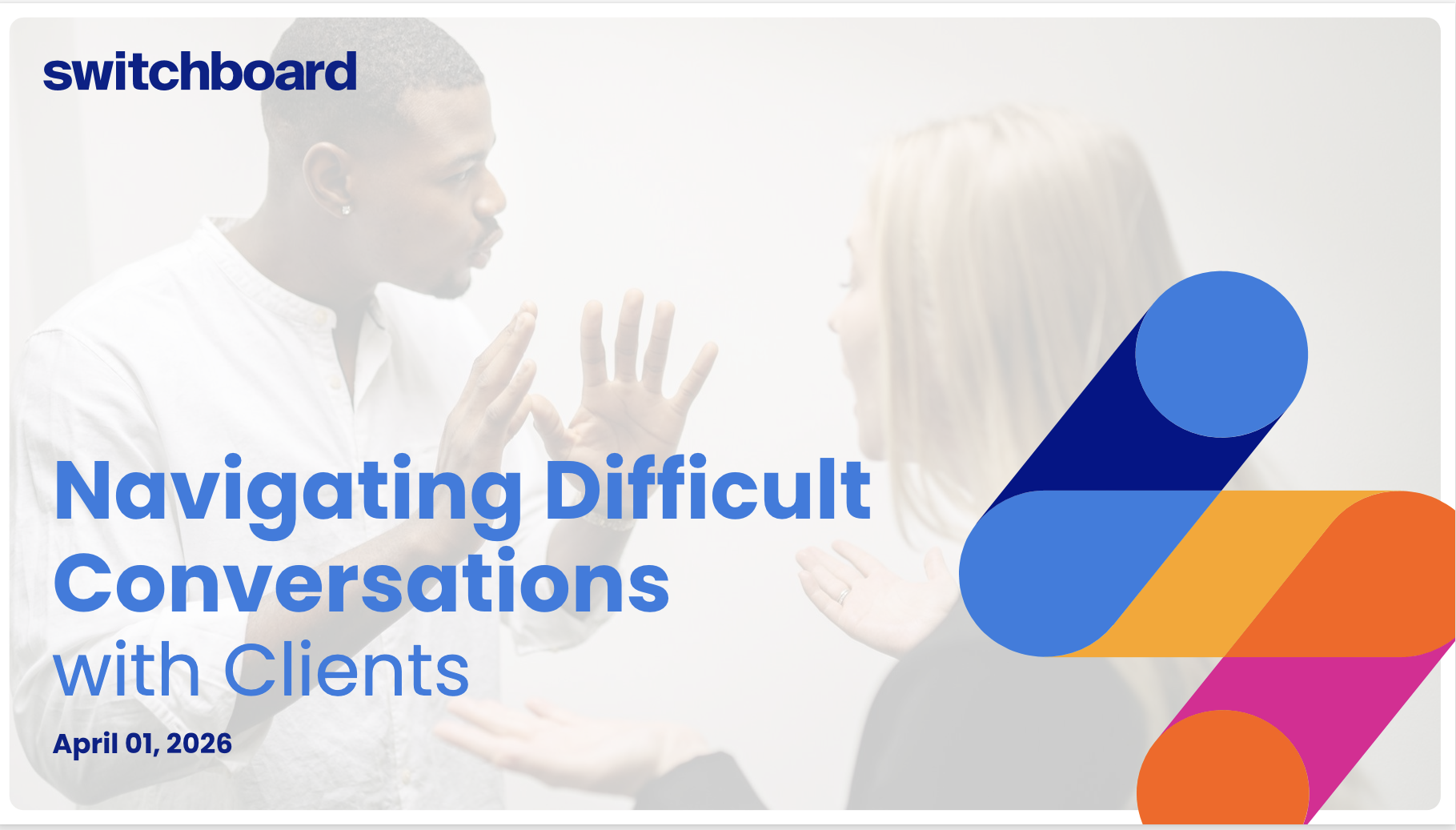 switchboard

Navigating Difficult Conversations with Clients

April 01, 2026